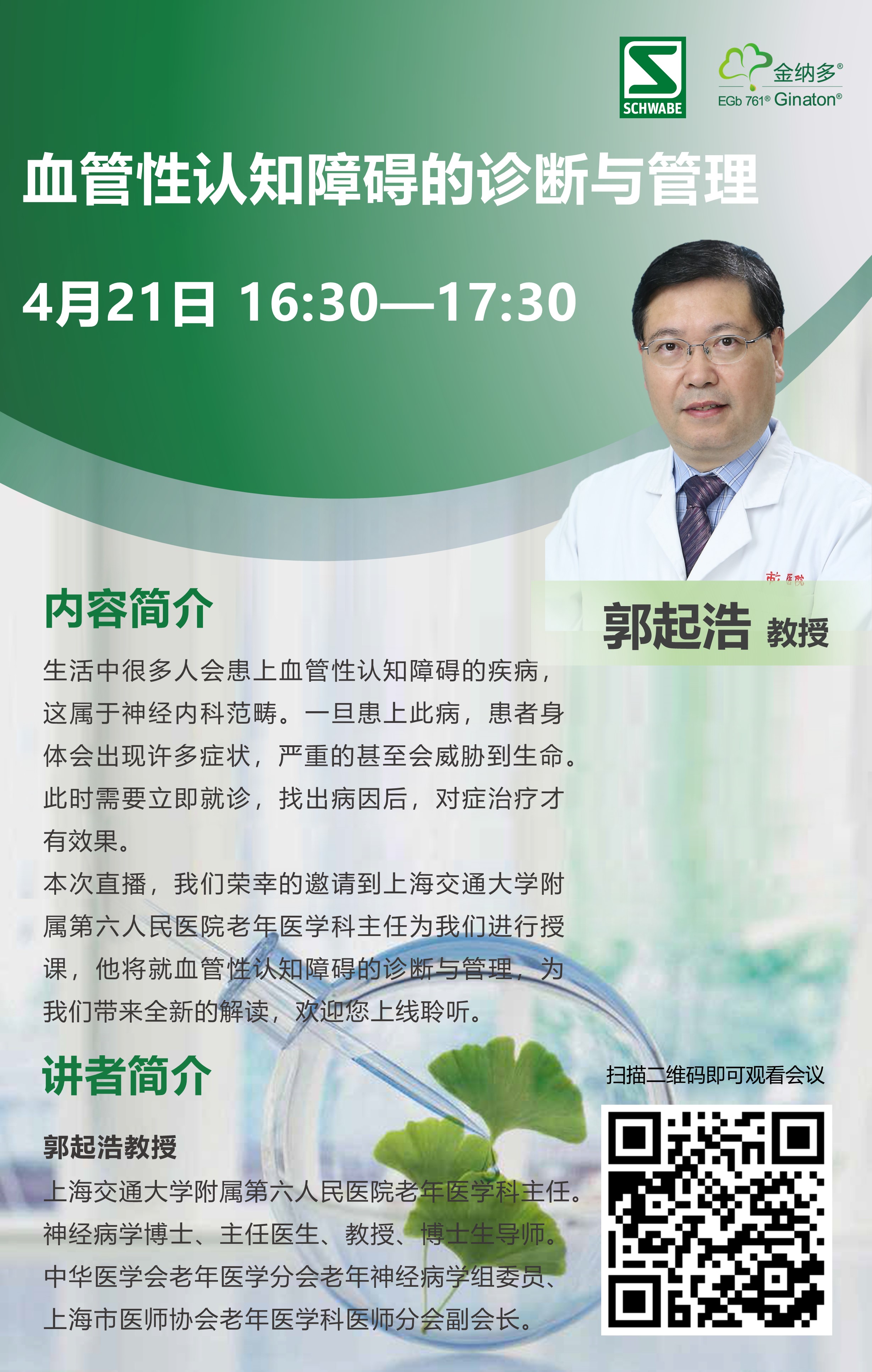 SCHWABE

金纳多®
EGb 761® Ginaton®

血管性认知障碍的诊断与管理

4月21日 16:30—17:30

郭起浩 教授

内容简介

生活中很多人会患上血管性认知障碍的疾病，这属于神经内科范畴。一旦患上此病，患者身体会出现许多症状，严重的甚至会威胁到生命。此时需要立即就诊，找出病因后，对症治疗才有效果。

本次直播，我们荣幸的邀请到上海交通大学附属第六人民医院老年医学科主任为我们进行授课，他将就血管性认知障碍的诊断与管理，为我们带来全新的解读，欢迎您上线聆听。

讲者简介

郭起浩教授

上海交通大学附属第六人民医院老年医学科主任。
神经病学博士、主任医生、教授、博士生导师。
中华医学会老年医学分会老年神经病学组委员、
上海市医师协会老年医学科医师分会副会长。

扫描二维码即可观看会议